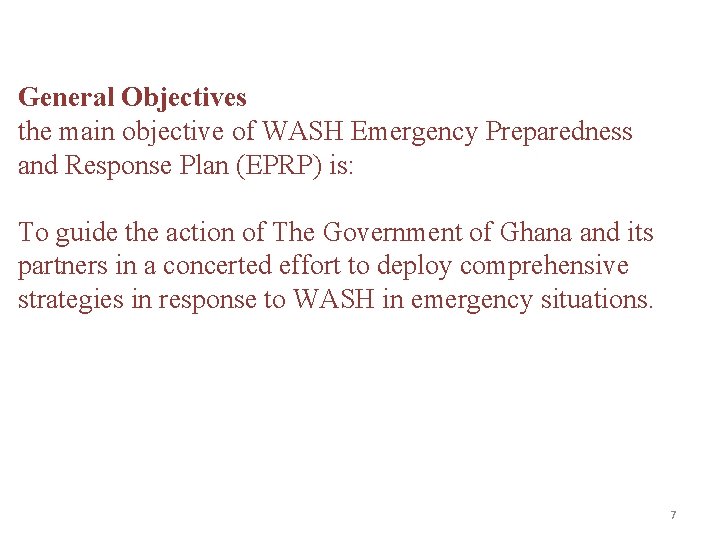 General Objectives
the main objective of WASH Emergency Preparedness and Response Plan (EPRP) is:

To guide the action of The Government of Ghana and its partners in a concerted effort to deploy comprehensive strategies in response to WASH in emergency situations.

7